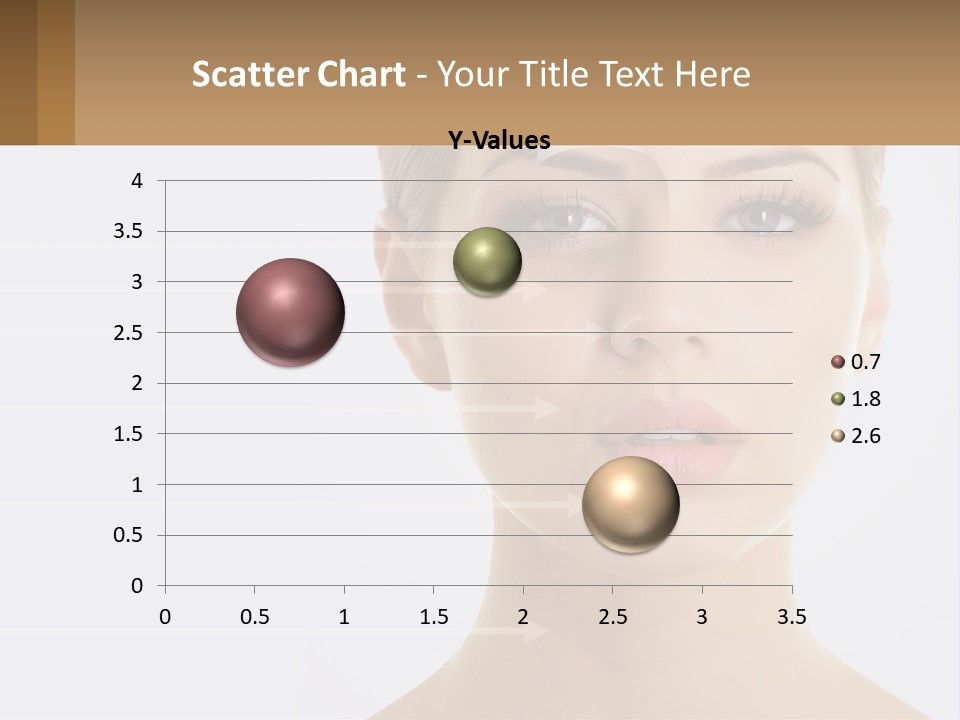 Scatter Chart - Your Title Text Here

Y-Values

4
3.5
3
2.5
2
1.5
1
0.5
0

0 0.5 1 1.5 2 2.5 3 3.5

0.7
1.8
2.6